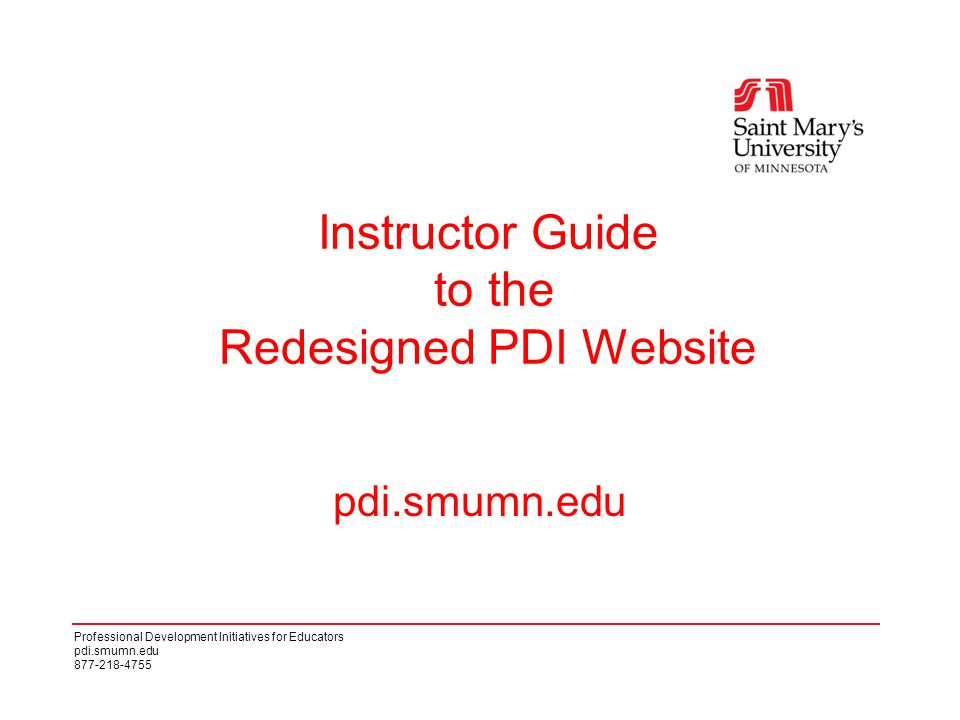 Saint Mary's University
OF MINNESOTA

Instructor Guide
to the
Redesigned PDI Website

pdi.smumn.edu

Professional Development Initiatives for Educators
pdi.smumn.edu
877-218-4755